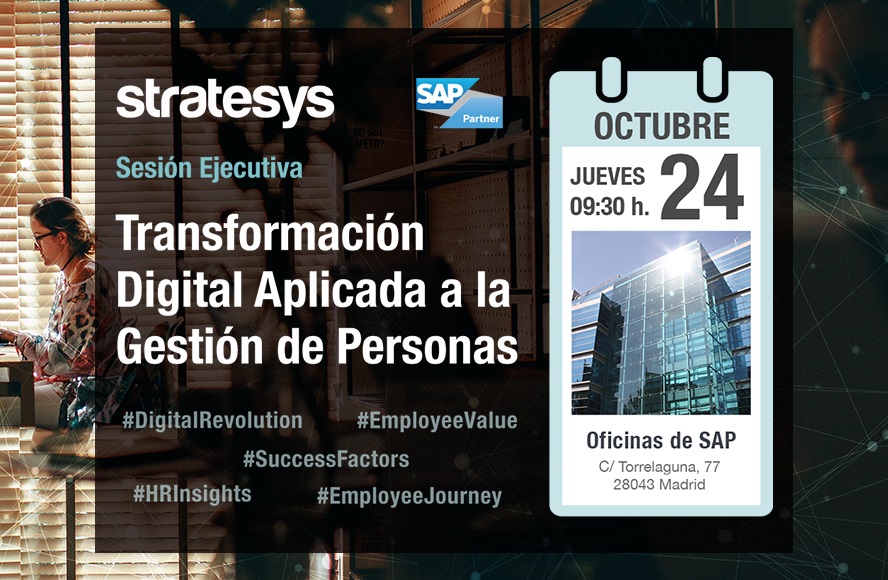 stratesys

SAP Partner

Sesión Ejecutiva

Transformación Digital Aplicada a la Gestión de Personas

#DigitalRevolution #EmployeeValue #SuccessFactors #HRInsights #EmployeeJourney

OCTUBRE

JUEVES 09:30 h.

24

Oficinas de SAP
C/ Torrelaguna, 77
28043 Madrid